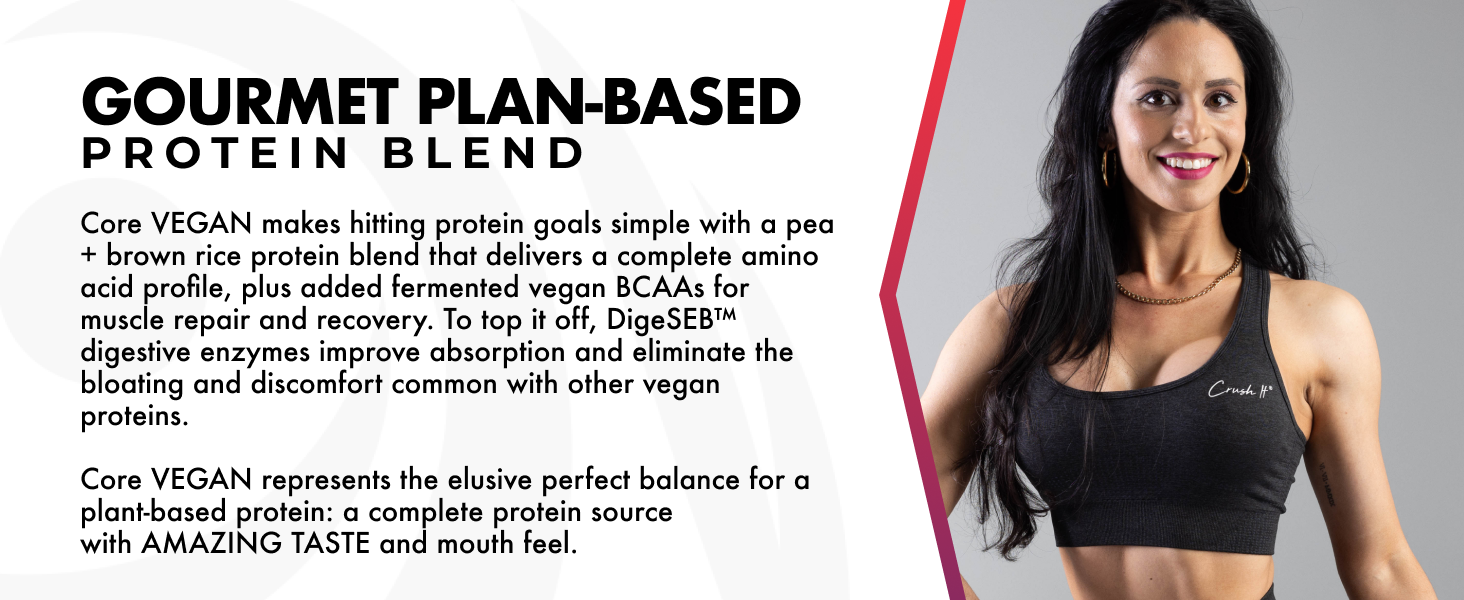 GOURMET PLAN-BASED
PROTEIN BLEND

Core VEGAN makes hitting protein goals simple with a pea + brown rice protein blend that delivers a complete amino acid profile, plus added fermented vegan BCAAs for muscle repair and recovery. To top it off, DigeSEB™ digestive enzymes improve absorption and eliminate the bloating and discomfort common with other vegan proteins.

Core VEGAN represents the elusive perfect balance for a plant-based protein: a complete protein source with AMAZING TASTE and mouth feel.

Crush It